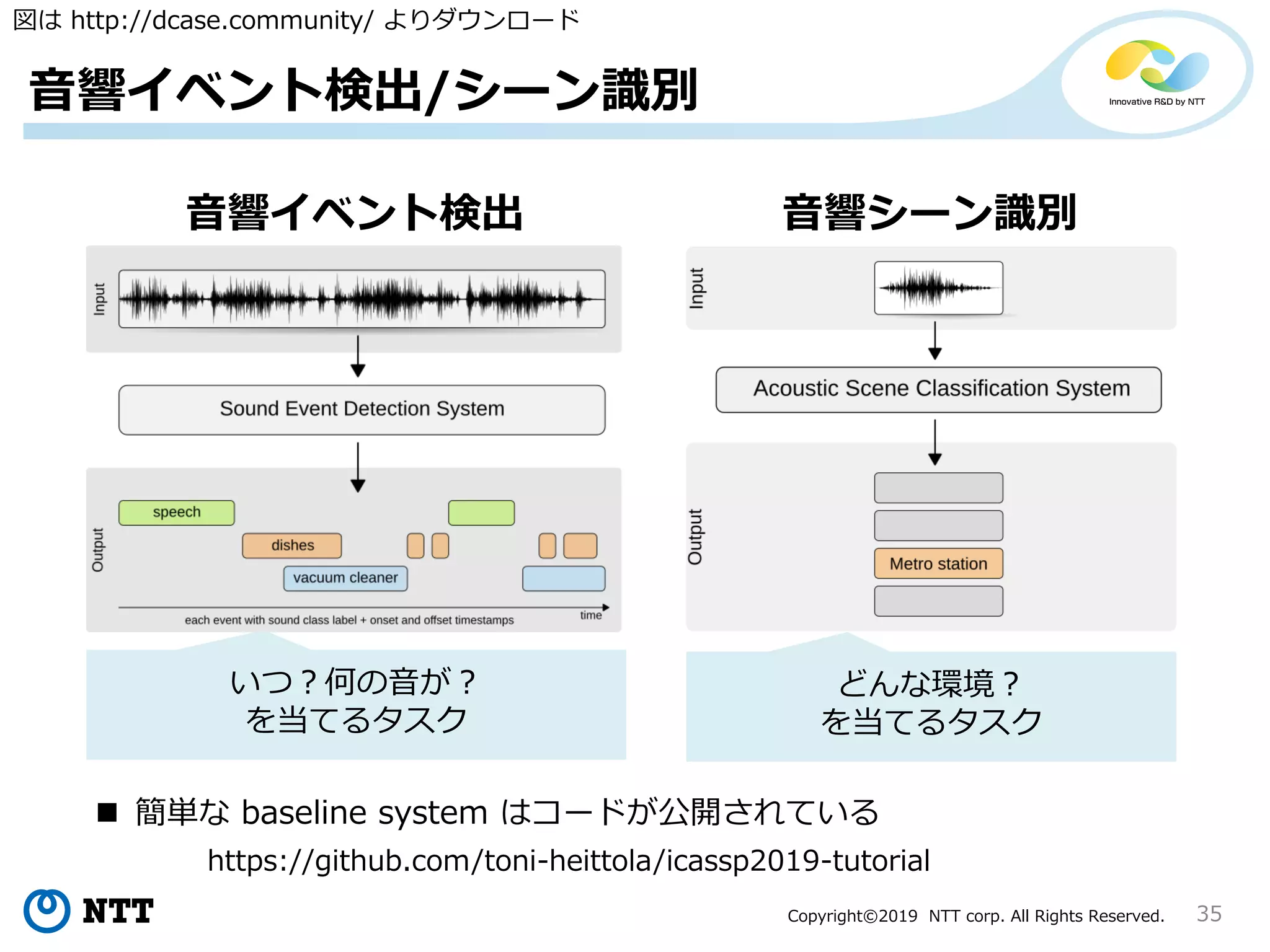 図は http://dcase.community/ よりダウンロード

音響イベント検出/シーン識別

Innovative R&D by NTT

音響イベント検出

Input

Sound Event Detection System

Output

speech

dishes

vacuum cleaner

each event with sound class label + onset and offset timestamps

time

いつ？何の音が？
を当てるタスク

音響シーン識別

Input

Acoustic Scene Classification System

Output

Metro station

どんな環境？
を当てるタスク

■ 簡単な baseline system はコードが公開されている
https://github.com/toni-heittola/icassp2019-tutorial

NTT

Copyright©2019 NTT corp. All Rights Reserved.

35